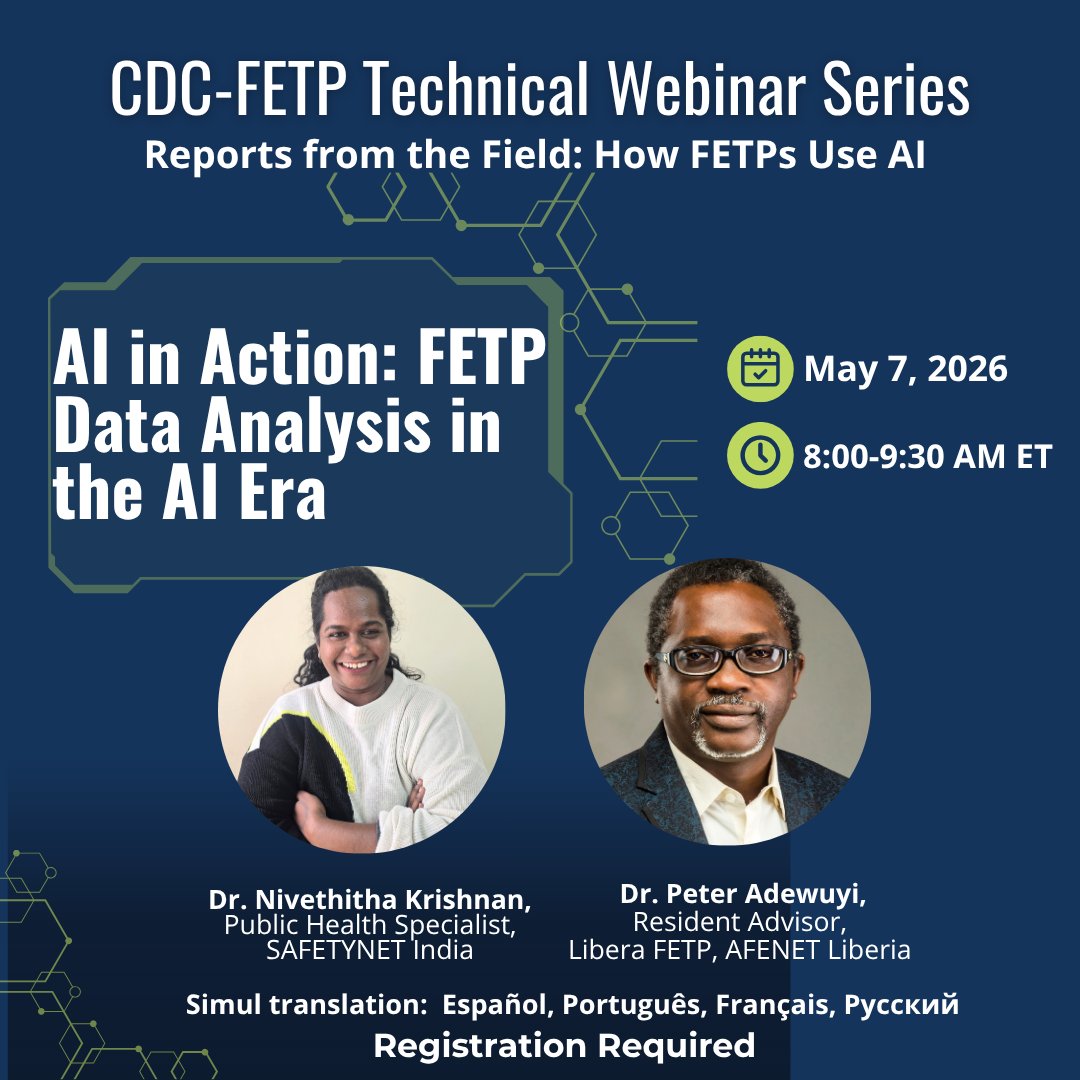 CDC-FETP Technical Webinar Series
Reports from the Field: How FETPs Use AI

AI in Action: FETP Data Analysis in the AI Era

May 7, 2026

8:00-9:30 AM ET

Dr. Nivethitha Krishnan,
Public Health Specialist,
SAFETYNET India

Dr. Peter Adewuyi,
Resident Advisor,
Libera FETP, AFENET Liberia

Simul translation: Español, Português, Français, Русский
Registration Required